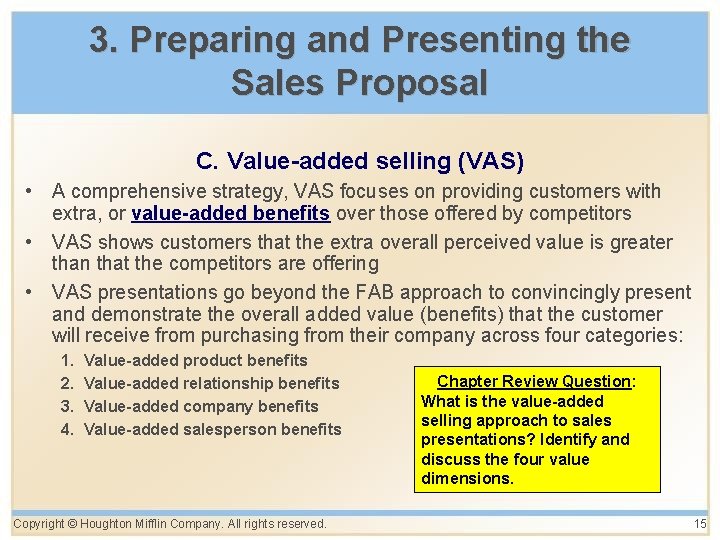 3. Preparing and Presenting the Sales Proposal

C. Value-added selling (VAS)

• A comprehensive strategy, VAS focuses on providing customers with extra, or value-added benefits over those offered by competitors
• VAS shows customers that the extra overall perceived value is greater than that the competitors are offering
• VAS presentations go beyond the FAB approach to convincingly present and demonstrate the overall added value (benefits) that the customer will receive from purchasing from their company across four categories:
1. Value-added product benefits
2. Value-added relationship benefits
3. Value-added company benefits
4. Value-added salesperson benefits

Chapter Review Question: What is the value-added selling approach to sales presentations? Identify and discuss the four value dimensions.

Copyright © Houghton Mifflin Company. All rights reserved.

15